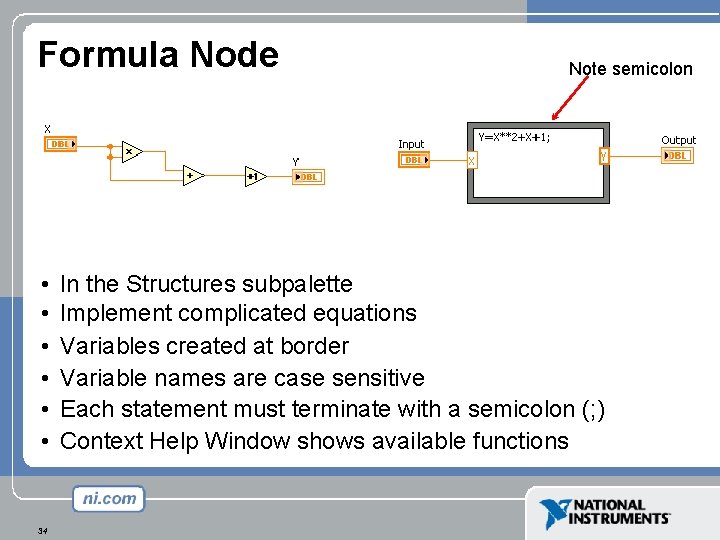 Formula Node

Note semicolon

X
DBL
×
+
+1
Y
DBL

Input
DBL
X
Y=X**2+X+1;
Y
Output
DBL

• In the Structures subpalette
• Implement complicated equations
• Variables created at border
• Variable names are case sensitive
• Each statement must terminate with a semicolon (;)
• Context Help Window shows available functions

ni.com

NATIONAL INSTRUMENTS

34